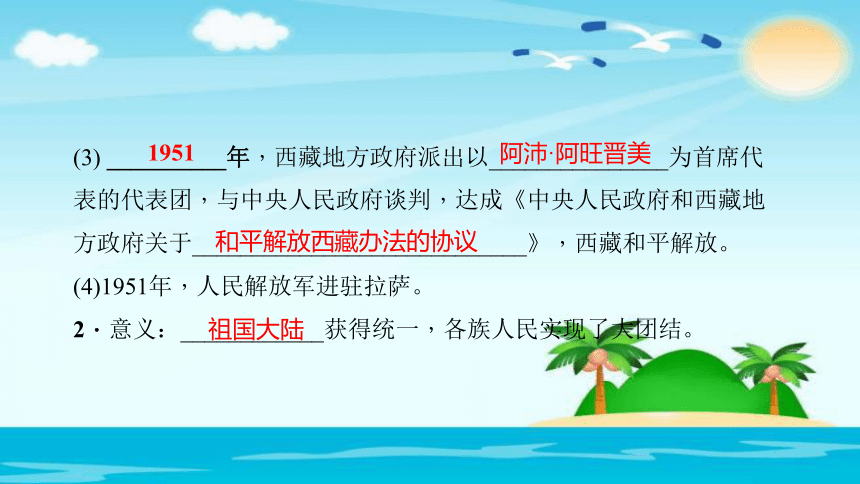 (3) 1951 年，西藏地方政府派出以 阿沛·阿旺晋美 为首席代表的代表团，与中央人民政府谈判，达成《中央人民政府和西藏地方政府关于 和平解放西藏办法的协议 》，西藏和平解放。

(4)1951年，人民解放军进驻拉萨。

2．意义： 祖国大陆 获得统一，各族人民实现了大团结。